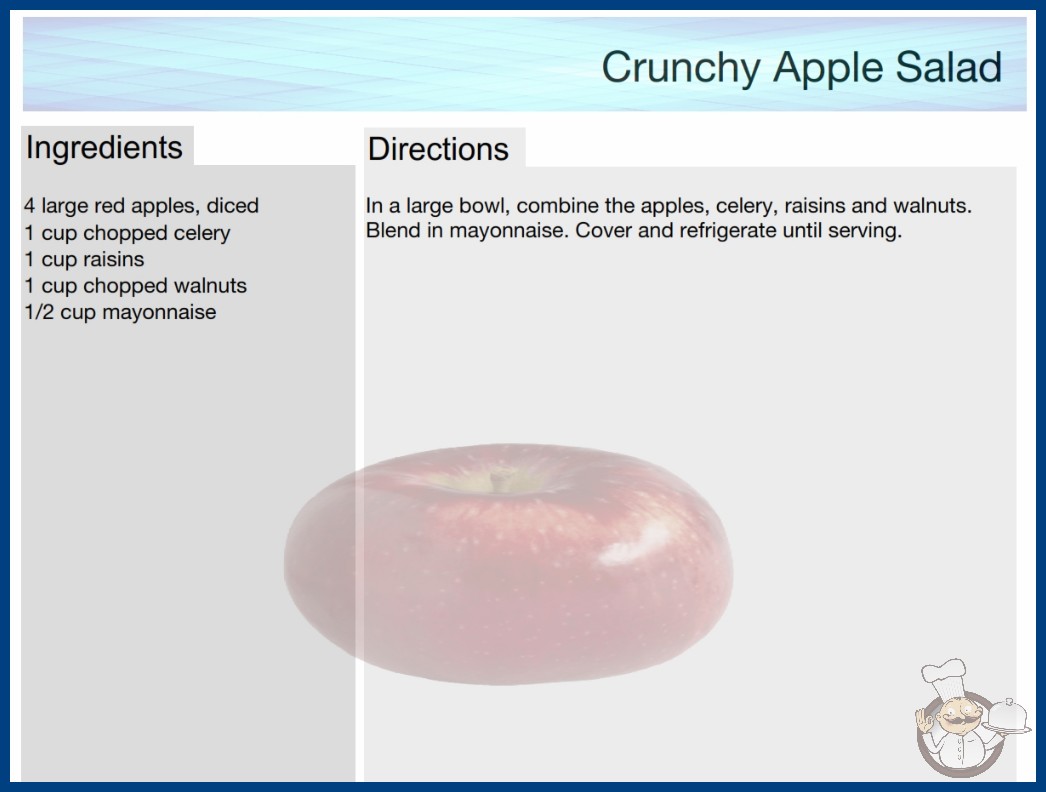 Crunchy Apple Salad

Ingredients

4 large red apples, diced
1 cup chopped celery
1 cup raisins
1 cup chopped walnuts
1/2 cup mayonnaise

Directions

In a large bowl, combine the apples, celery, raisins and walnuts. Blend in mayonnaise. Cover and refrigerate until serving.